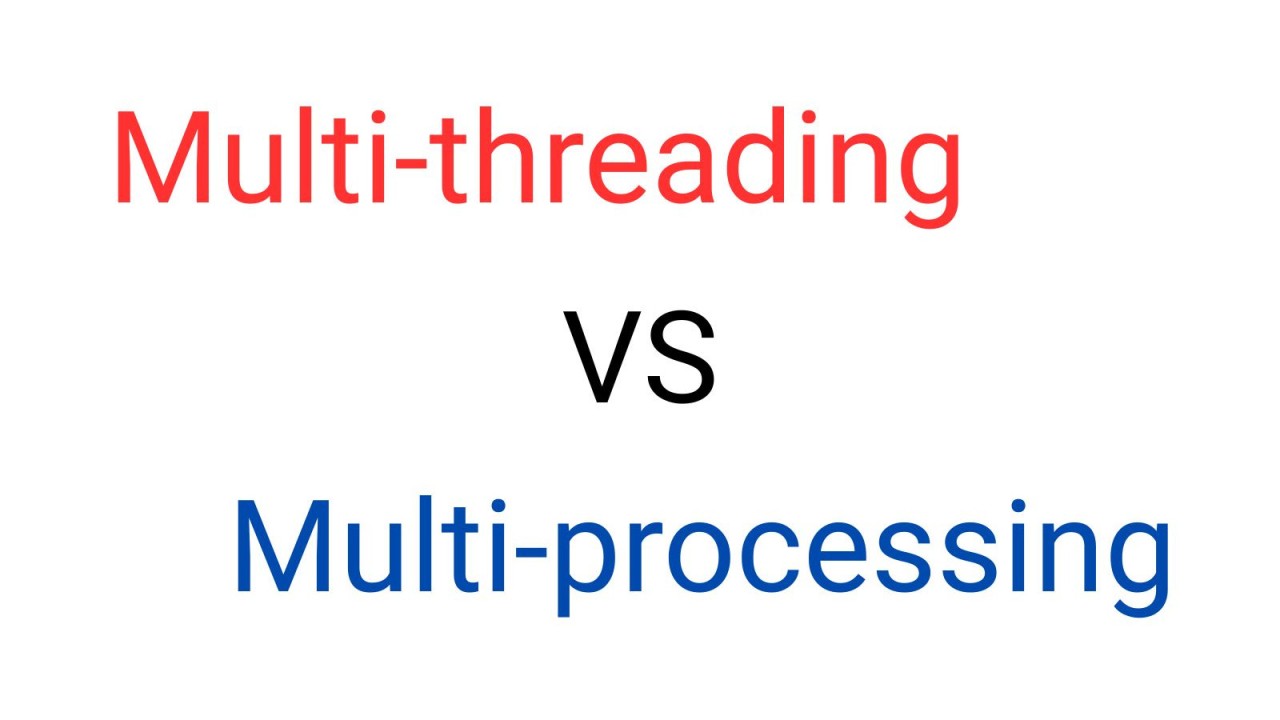 Multi-threading

VS

Multi-processing